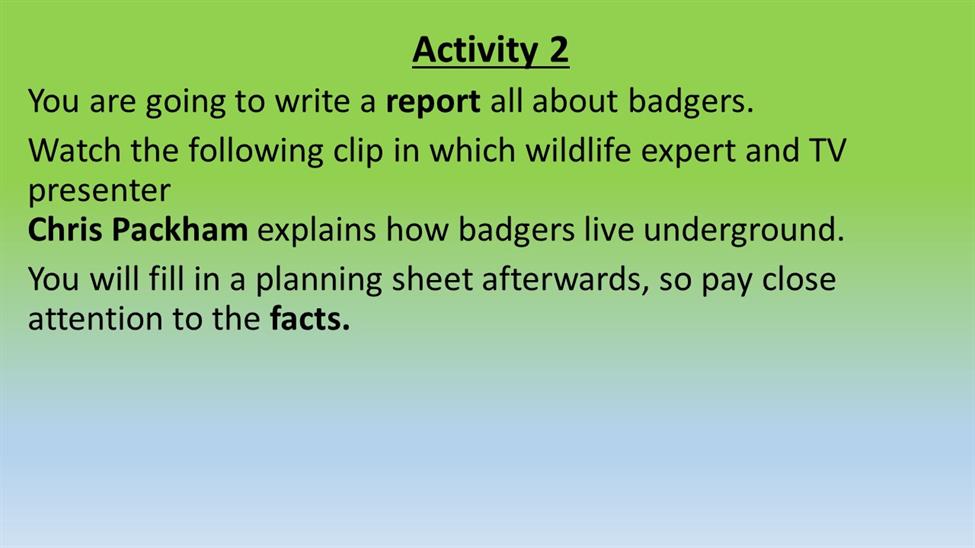 Activity 2

You are going to write a report all about badgers.

Watch the following clip in which wildlife expert and TV presenter
Chris Packham explains how badgers live underground.

You will fill in a planning sheet afterwards, so pay close attention to the facts.